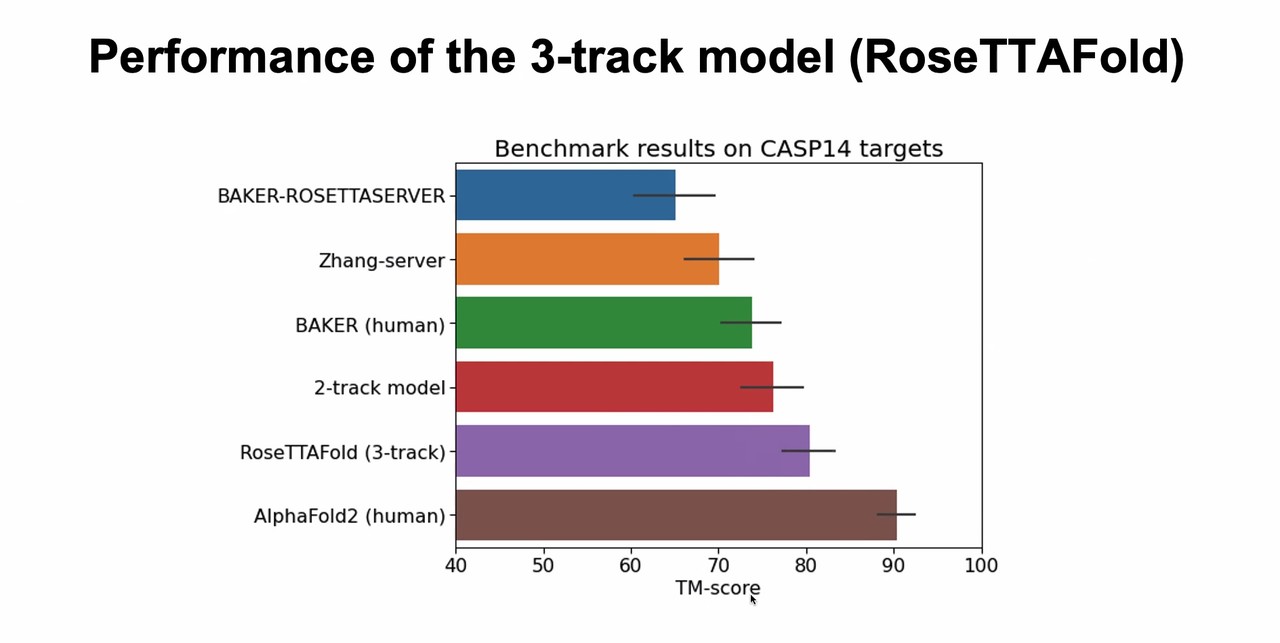 Performance of the 3-track model (RoseTTAFold)

Benchmark results on CASP14 targets

BAKER-ROSETTASERVER
Zhang-server
BAKER (human)
2-track model
RoseTTAFold (3-track)
AlphaFold2 (human)

40 50 60 70 80 90 100
TM-score